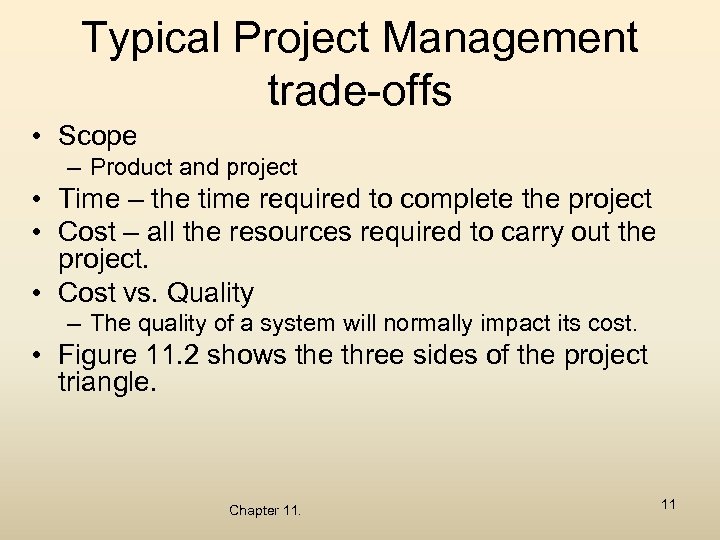 Typical Project Management trade-offs

• Scope
 – Product and project
• Time – the time required to complete the project
• Cost – all the resources required to carry out the project.
• Cost vs. Quality
 – The quality of a system will normally impact its cost.
• Figure 11.2 shows the three sides of the project triangle.

Chapter 11.

11